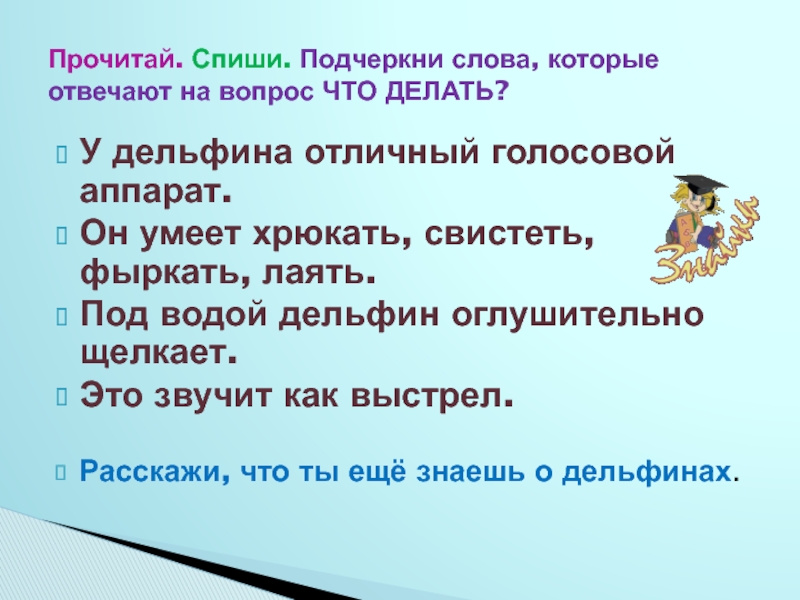 Прочитай. Спиши. Подчеркни слова, которые отвечают на вопрос ЧТО ДЕЛАТЬ?

У дельфина отличный голосовой аппарат.

Он умеет хрюкать, свистеть, фыркать, лаять.

Под водой дельфин оглушительно щелкает.

Это звучит как выстрел.

Расскажи, что ты ещё знаешь о дельфинах.

Знайка